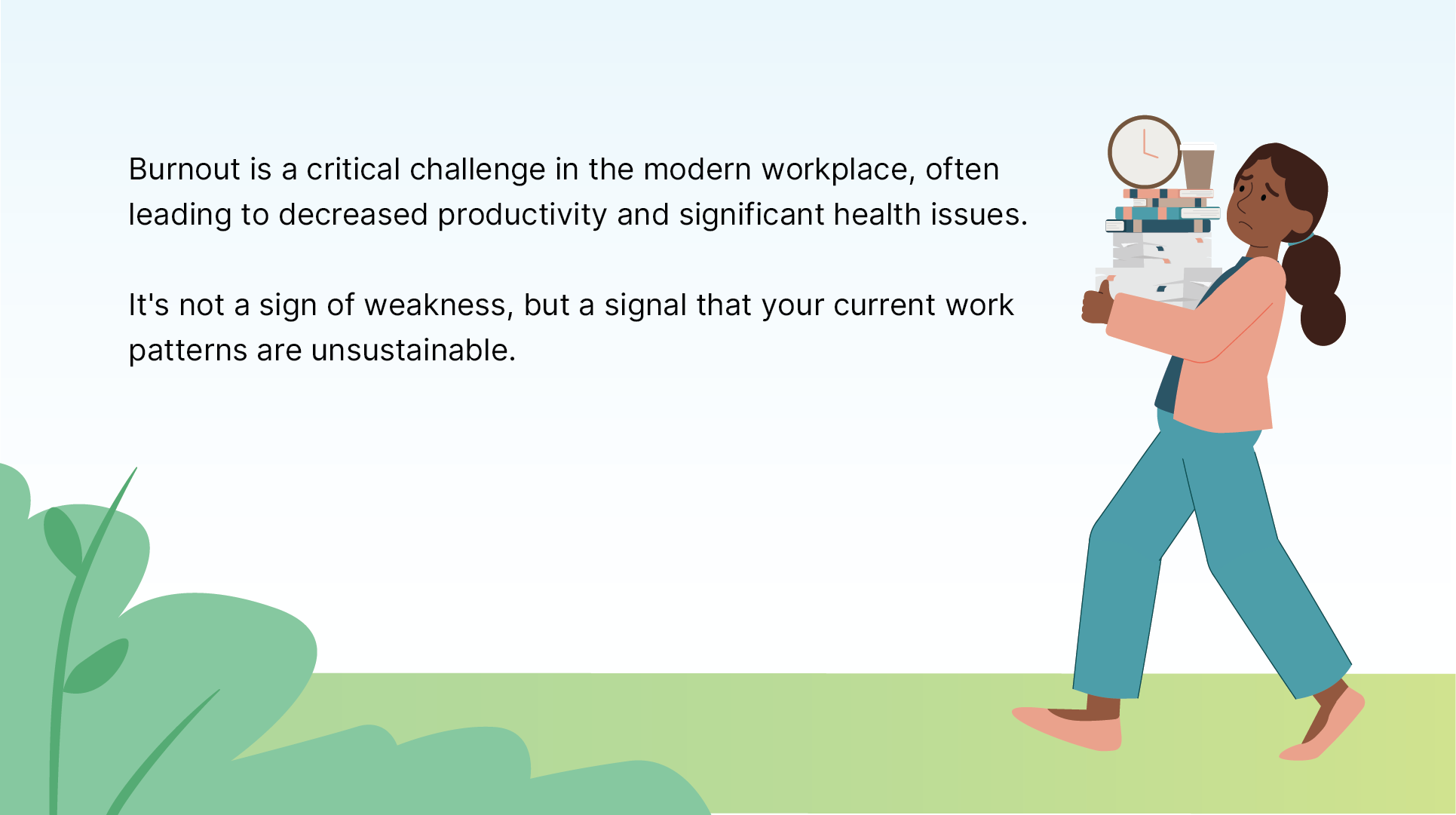 Burnout is a critical challenge in the modern workplace, often leading to decreased productivity and significant health issues.

It's not a sign of weakness, but a signal that your current work patterns are unsustainable.